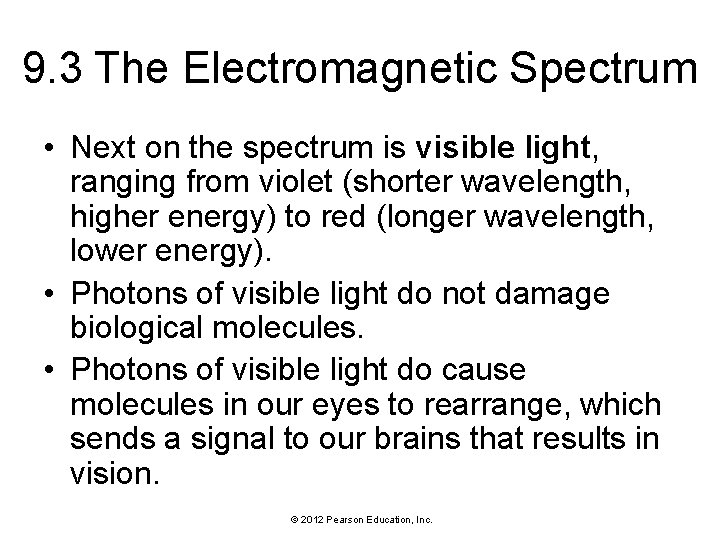 9.3 The Electromagnetic Spectrum

• Next on the spectrum is visible light, ranging from violet (shorter wavelength, higher energy) to red (longer wavelength, lower energy).
• Photons of visible light do not damage biological molecules.
• Photons of visible light do cause molecules in our eyes to rearrange, which sends a signal to our brains that results in vision.

© 2012 Pearson Education, Inc.